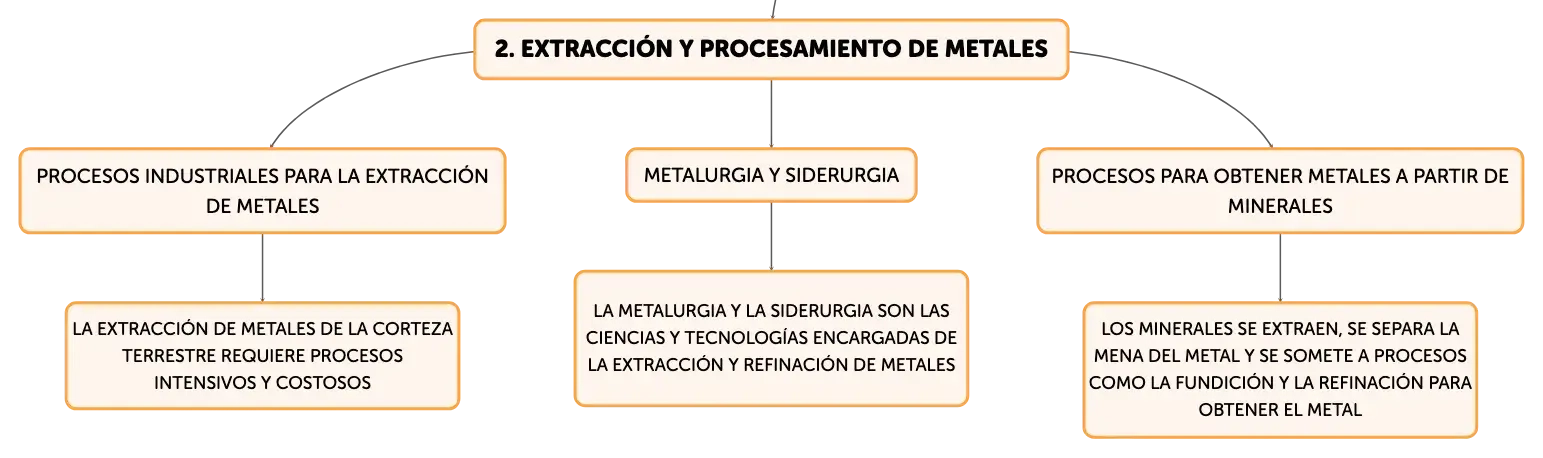 2. EXTRACCIÓN Y PROCESAMIENTO DE METALES

PROCESOS INDUSTRIALES PARA LA EXTRACCIÓN DE METALES

LA EXTRACCIÓN DE METALES DE LA CORTEZA TERRESTRE REQUIERE PROCESOS INTENSIVOS Y COSTOSOS

METALURGIA Y SIDERURGIA

LA METALURGIA Y LA SIDERURGIA SON LAS CIENCIAS Y TECNOLOGÍAS ENCARGADAS DE LA EXTRACCIÓN Y REFINACIÓN DE METALES

PROCESOS PARA OBTENER METALES A PARTIR DE MINERALES

LOS MINERALES SE EXTRAEN, SE SEPARA LA MENA DEL METAL Y SE SOMETE A PROCESOS COMO LA FUNDICIÓN Y LA REFINACIÓN PARA OBTENER EL METAL